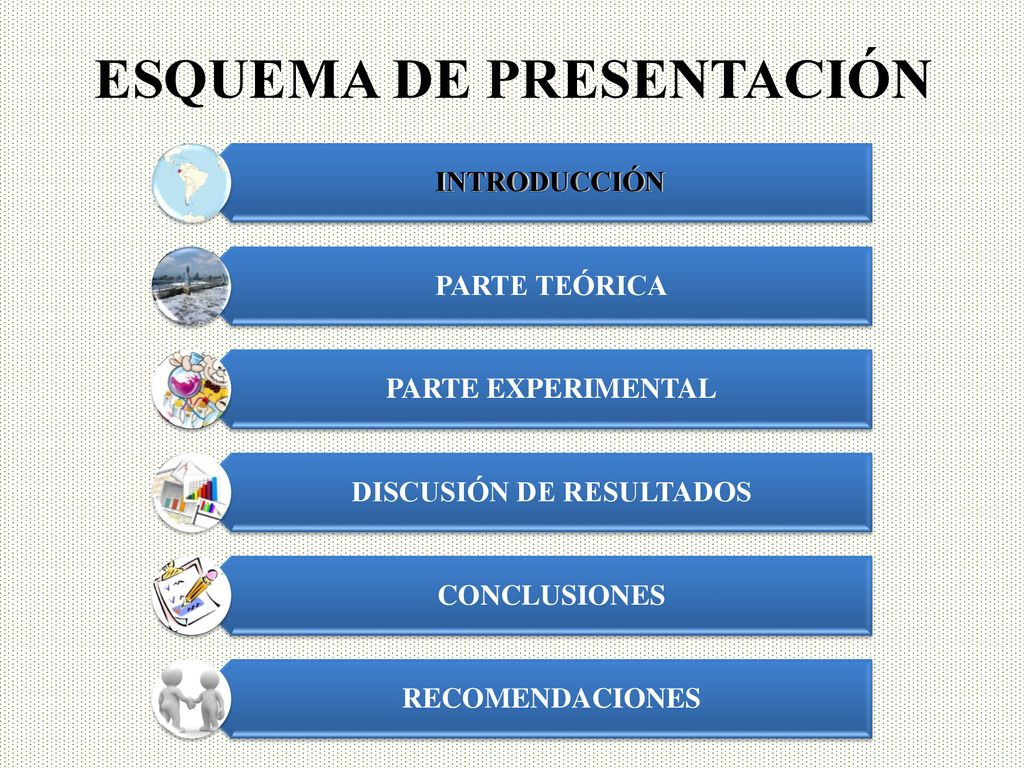 ESQUEMA DE PRESENTACIÓN

INTRODUCCIÓN

PARTE TEÓRICA

PARTE EXPERIMENTAL

DISCUSIÓN DE RESULTADOS

CONCLUSIONES

RECOMENDACIONES